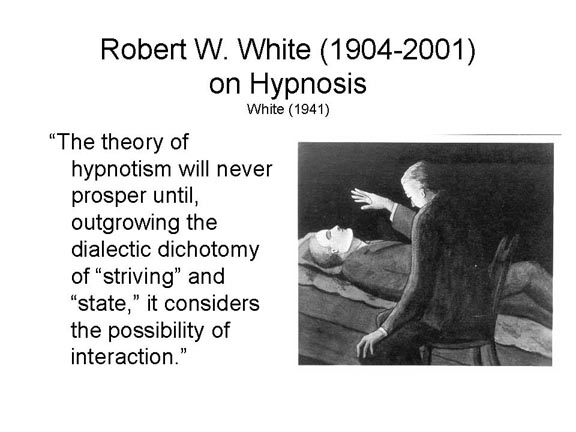 Robert W. White (1904-2001) on Hypnosis
White (1941)

“The theory of hypnotism will never prosper until, outgrowing the dialectic dichotomy of “striving” and “state,” it considers the possibility of interaction.”